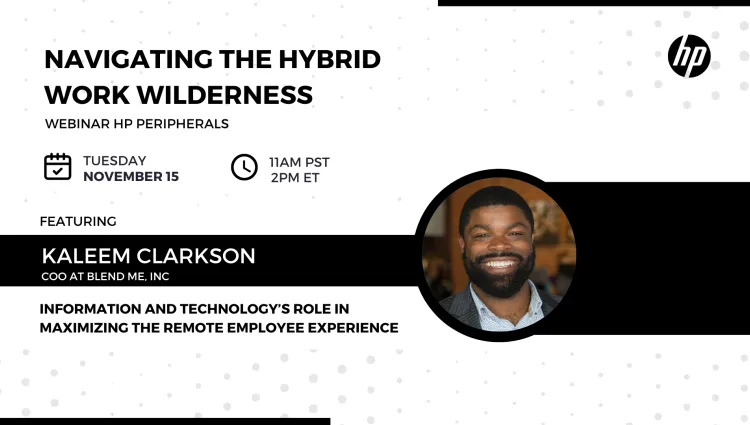 NAVIGATING THE HYBRID WORK WILDERNESS

WEBINAR HP PERIPHERALS

hp

TUESDAY
NOVEMBER 15

11AM PST
2PM ET

FEATURING

KALEEM CLARKSON
COO AT BLEND ME, INC

INFORMATION AND TECHNOLOGY'S ROLE IN MAXIMIZING THE REMOTE EMPLOYEE EXPERIENCE